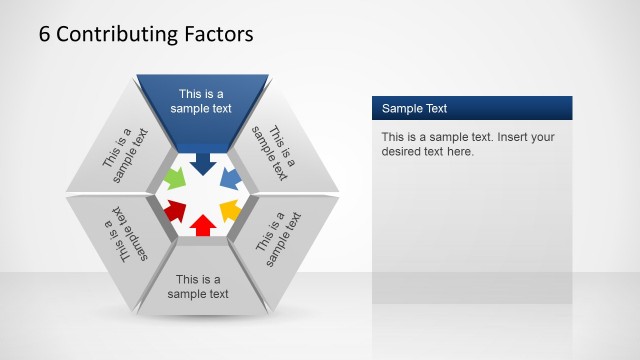 6 Contributing Factors

This is a sample text

This is a sample text

This is a sample text

This is a sample text

This is a sample text

This is a sample text

Sample Text

This is a sample text. Insert your desired text here.